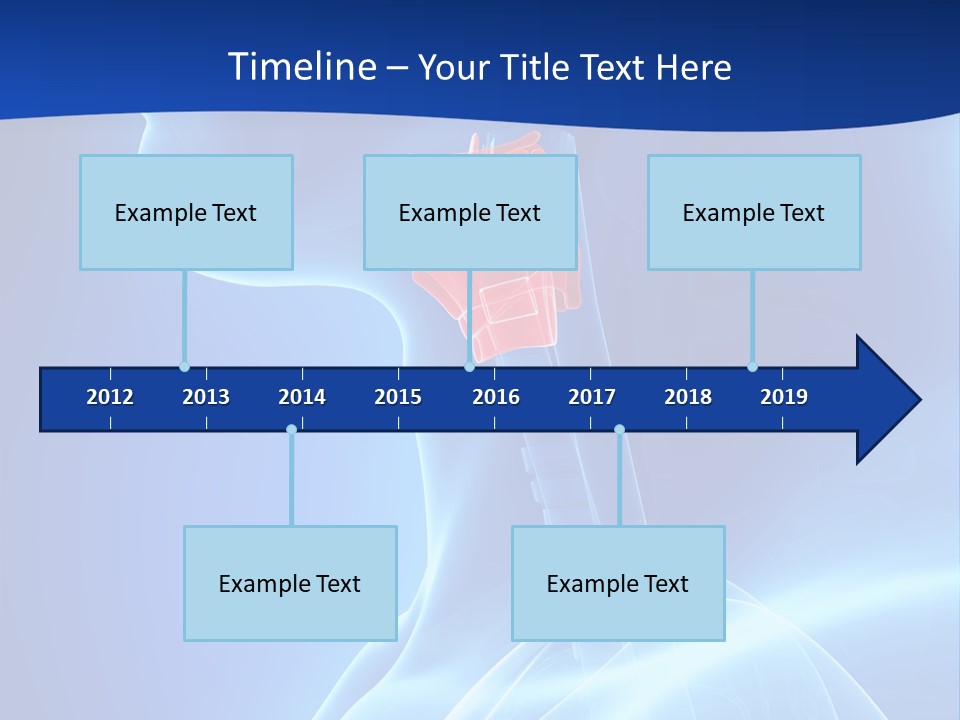 Timeline – Your Title Text Here

Example Text

Example Text

Example Text

2012 2013 2014 2015 2016 2017 2018 2019

Example Text

Example Text